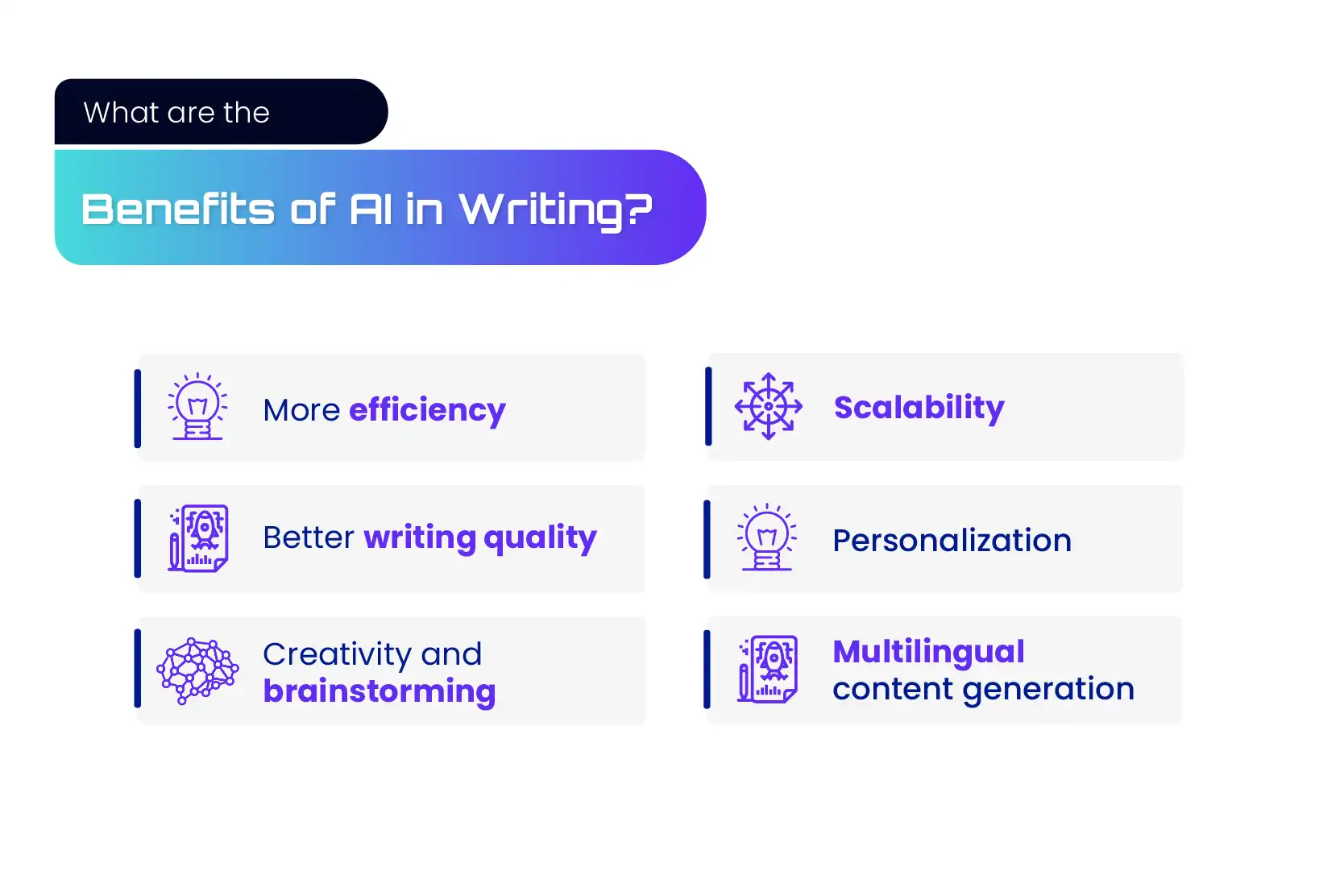 What are the

Benefits of AI in Writing?

More efficiency

Better writing quality

Creativity and brainstorming

Scalability

Personalization

Multilingual content generation